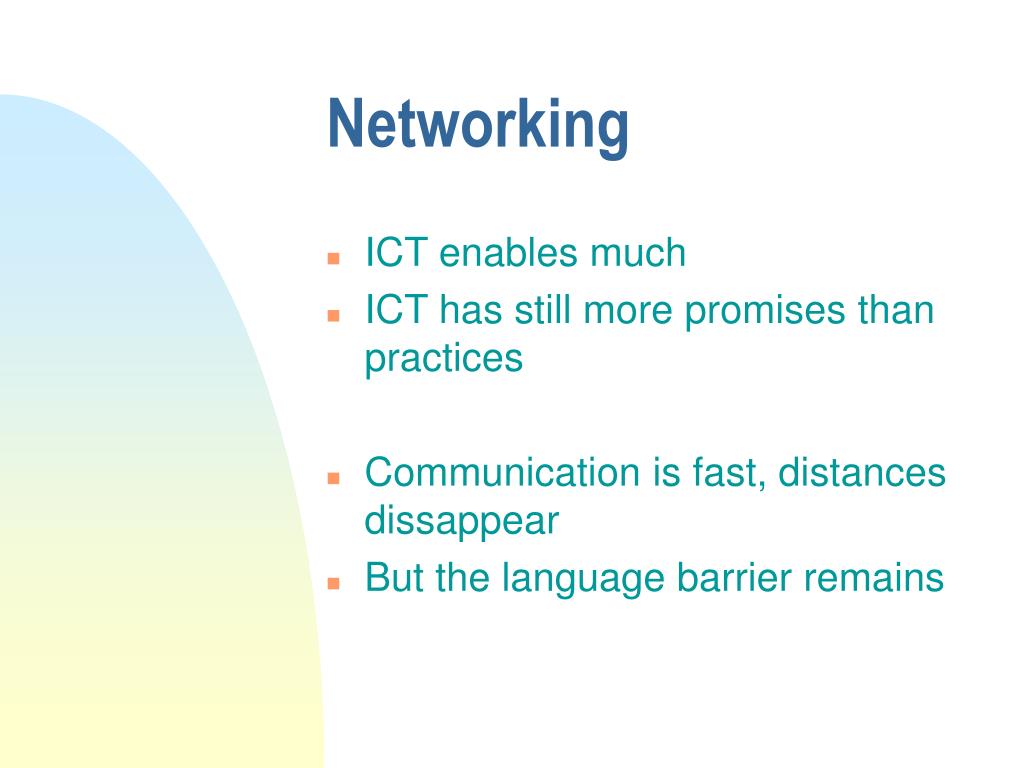 Networking

- ICT enables much
- ICT has still more promises than practices

- Communication is fast, distances dissappear
- But the language barrier remains